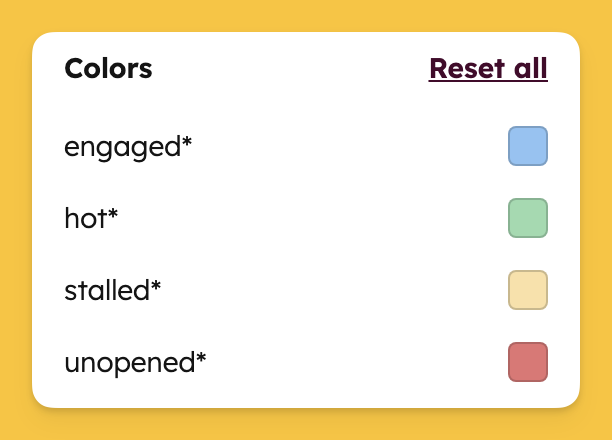 Colors
Reset all

engaged*

hot*

stalled*

unopened*